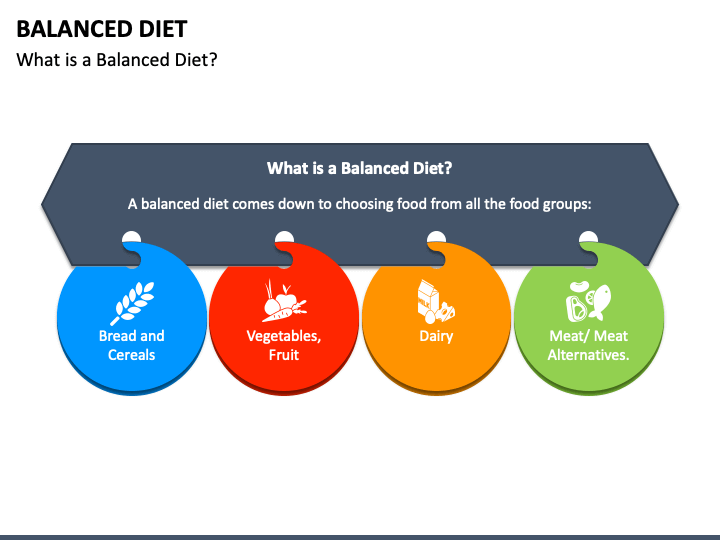 BALANCED DIET
What is a Balanced Diet?

What is a Balanced Diet?

A balanced diet comes down to choosing food from all the food groups:

Bread and Cereals

Vegetables, Fruit

Dairy

Meat/ Meat Alternatives.